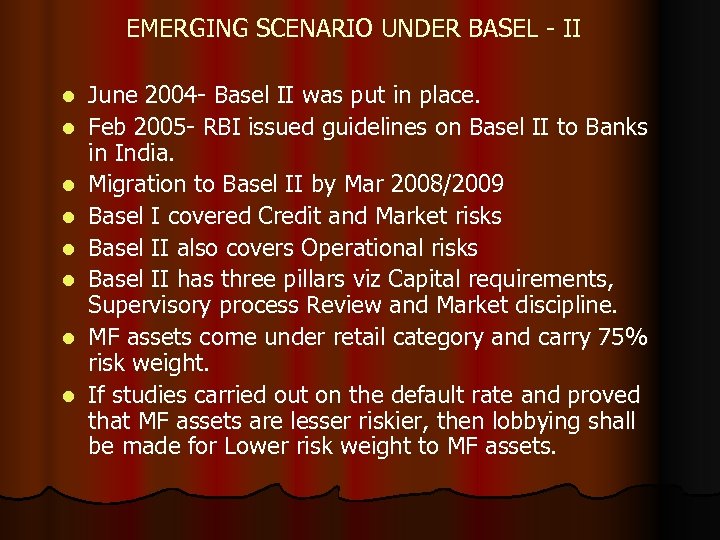 EMERGING SCENARIO UNDER BASEL - II

- June 2004- Basel II was put in place.
- Feb 2005- RBI issued guidelines on Basel II to Banks in India.
- Migration to Basel II by Mar 2008/2009
- Basel I covered Credit and Market risks
- Basel II also covers Operational risks
- Basel II has three pillars viz Capital requirements, Supervisory process Review and Market discipline.
- MF assets come under retail category and carry 75% risk weight.
- If studies carried out on the default rate and proved that MF assets are lesser riskier, then lobbying shall be made for Lower risk weight to MF assets.